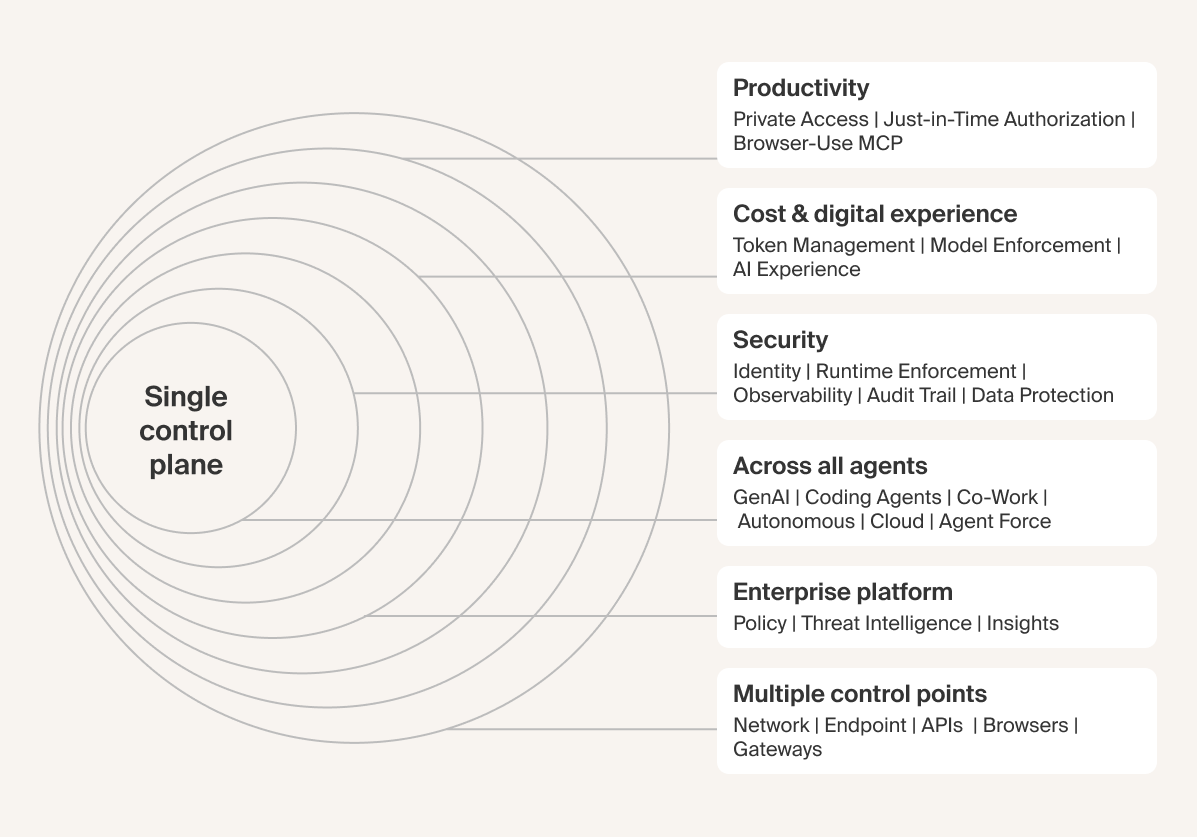 Single control plane

Productivity
Private Access | Just-in-Time Authorization | Browser-Use MCP

Cost & digital experience
Token Management | Model Enforcement | AI Experience

Security
Identity | Runtime Enforcement | Observability | Audit Trail | Data Protection

Across all agents
GenAI | Coding Agents | Co-Work | Autonomous | Cloud | Agent Force

Enterprise platform
Policy | Threat Intelligence | Insights

Multiple control points
Network | Endpoint | APIs | Browsers | Gateways